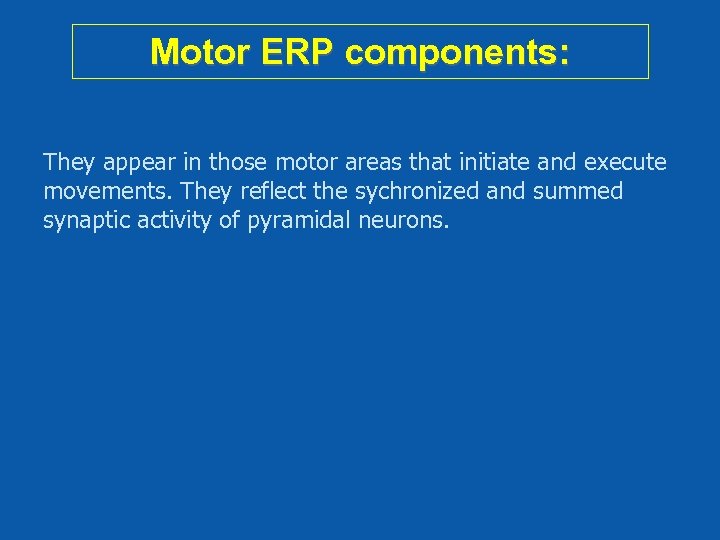 Motor ERP components:

They appear in those motor areas that initiate and execute movements. They reflect the sychronized and summed synaptic activity of pyramidal neurons.